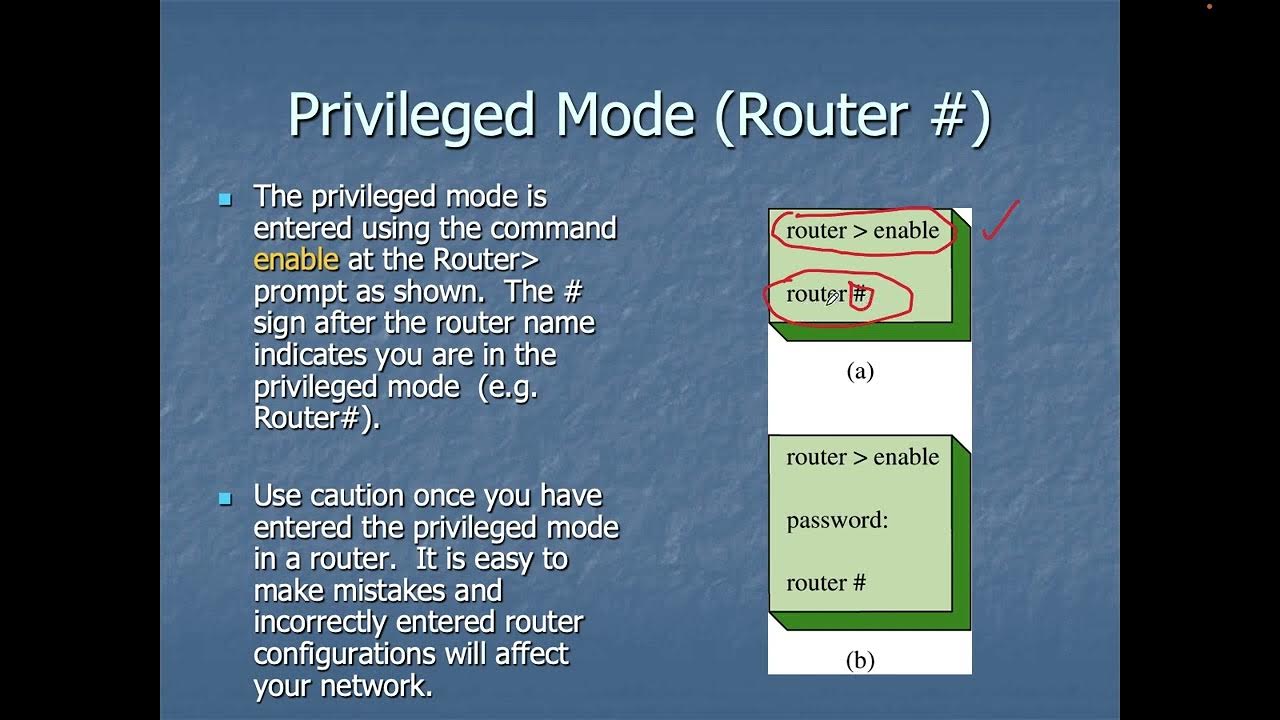 Privileged Mode (Router #)

The privileged mode is entered using the command enable at the Router> prompt as shown. The # sign after the router name indicates you are in the privileged mode (e.g. Router#).

Use caution once you have entered the privileged mode in a router. It is easy to make mistakes and incorrectly entered router configurations will affect your network.

router > enable

router #

(a)

router > enable

password:

router #

(b)